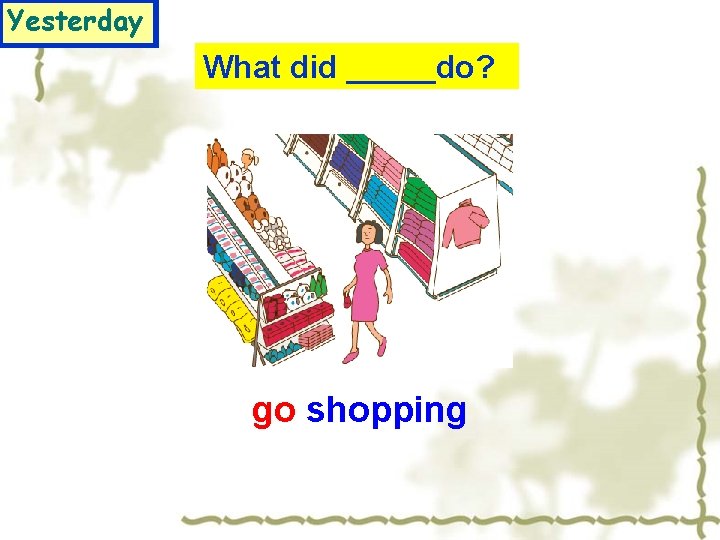 Yesterday

What did _____do?

go shopping